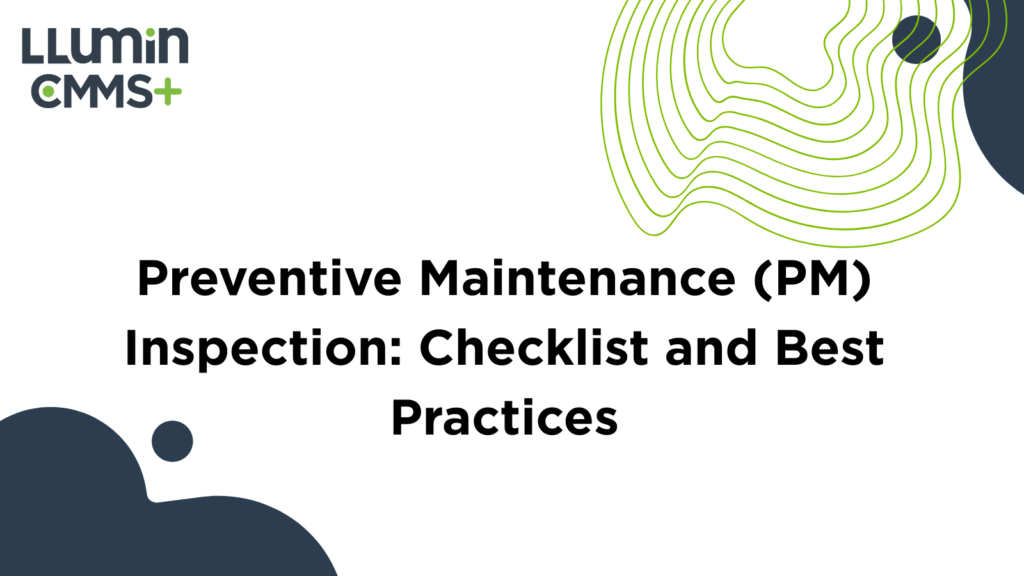 LLumin CMMS+

Preventive Maintenance (PM) Inspection: Checklist and Best Practices